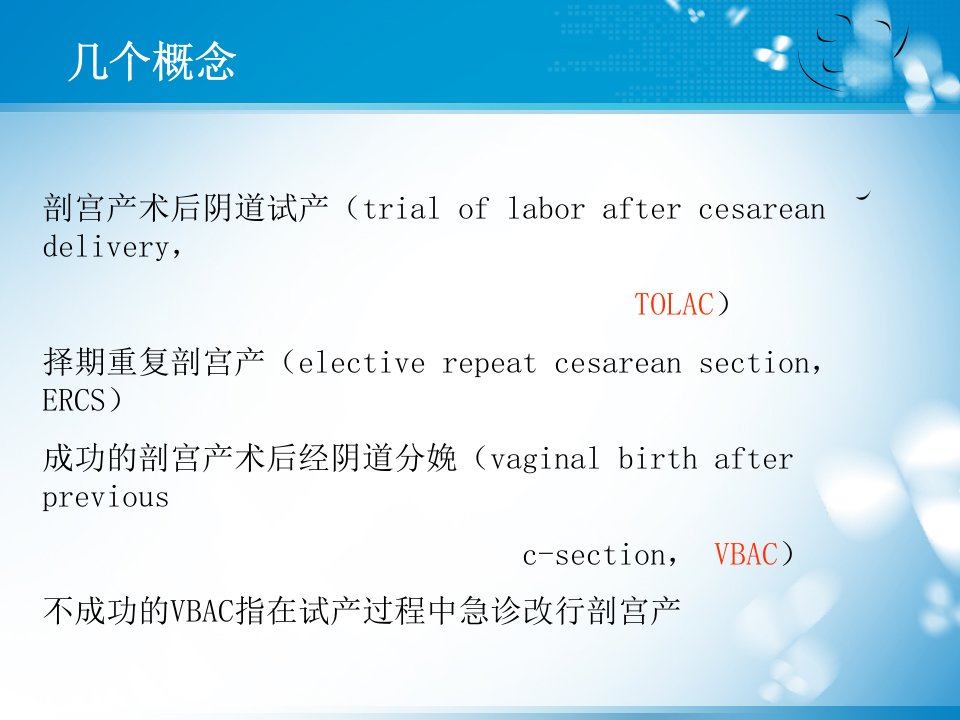 几个概念

剖宫产术后阴道试产（trial of labor after cesarean delivery，

TOLAC）

择期重复剖宫产（elective repeat cesarean section，ERCS）

成功的剖宫产术后经阴道分娩（vaginal birth after previous

c-section， VBAC）

不成功的VBAC指在试产过程中急诊改行剖宫产